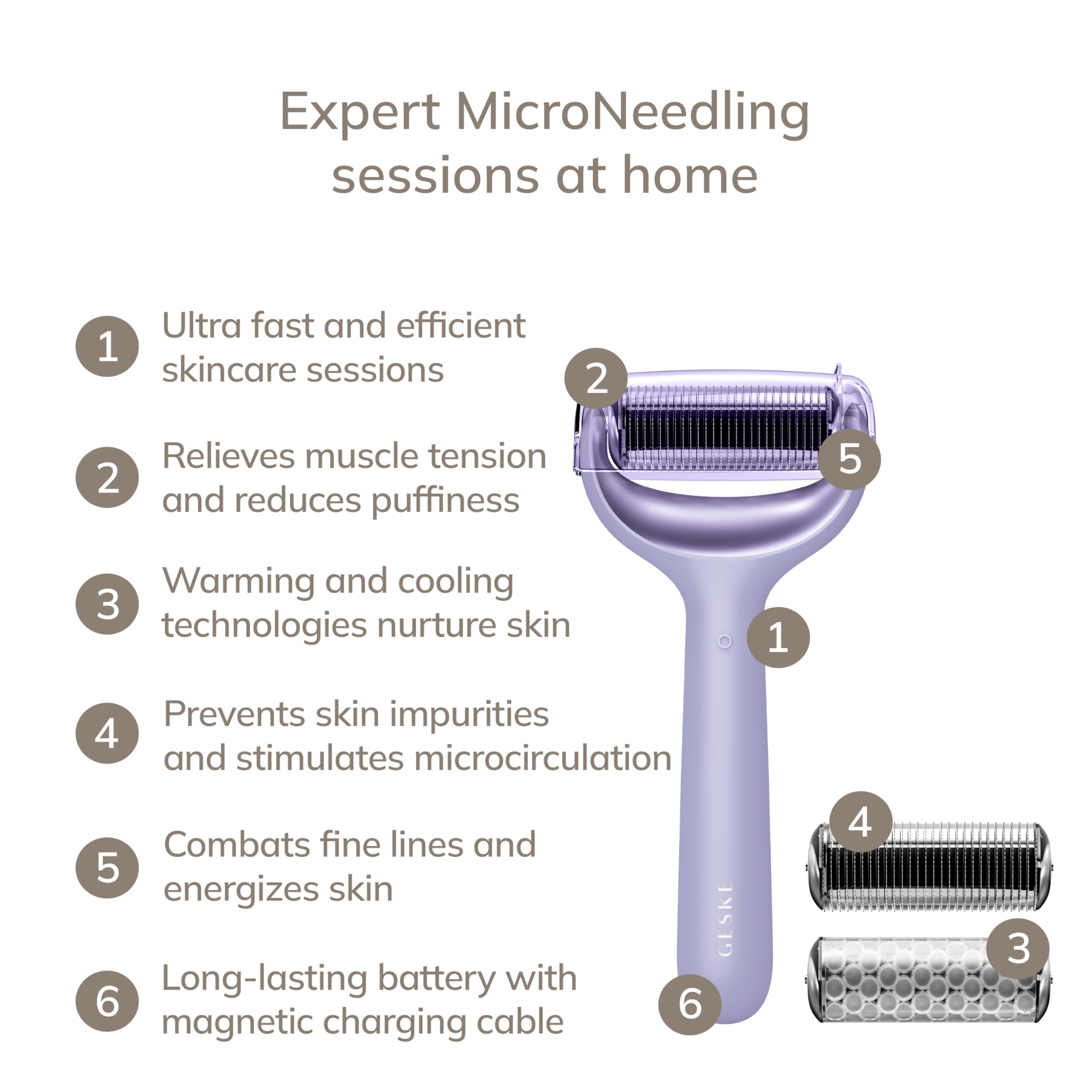 Expert MicroNeedling sessions at home

1 Ultra fast and efficient skincare sessions

2 Relieves muscle tension and reduces puffiness

3 Warming and cooling technologies nurture skin

4 Prevents skin impurities and stimulates microcirculation

5 Combats fine lines and energizes skin

6 Long-lasting battery with magnetic charging cable

2

5

1

GESKE

6

4

3